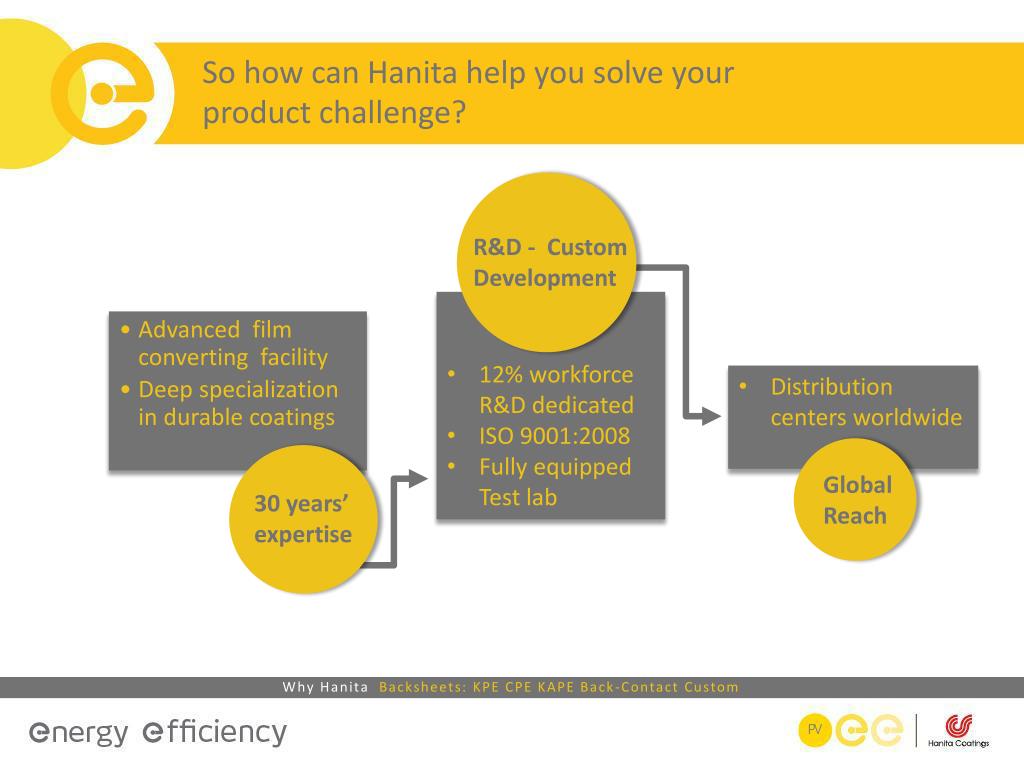 So how can Hanita help you solve your product challenge?

• Advanced film converting facility
• Deep specialization in durable coatings

30 years' expertise

R&D - Custom Development

• 12% workforce R&D dedicated
• ISO 9001:2008
• Fully equipped Test lab

• Distribution centers worldwide

Global Reach

Why Hanita Backsheets: KPE CPE KAPE Back-Contact Custom

energy efficiency

PV

Hanita Coatings